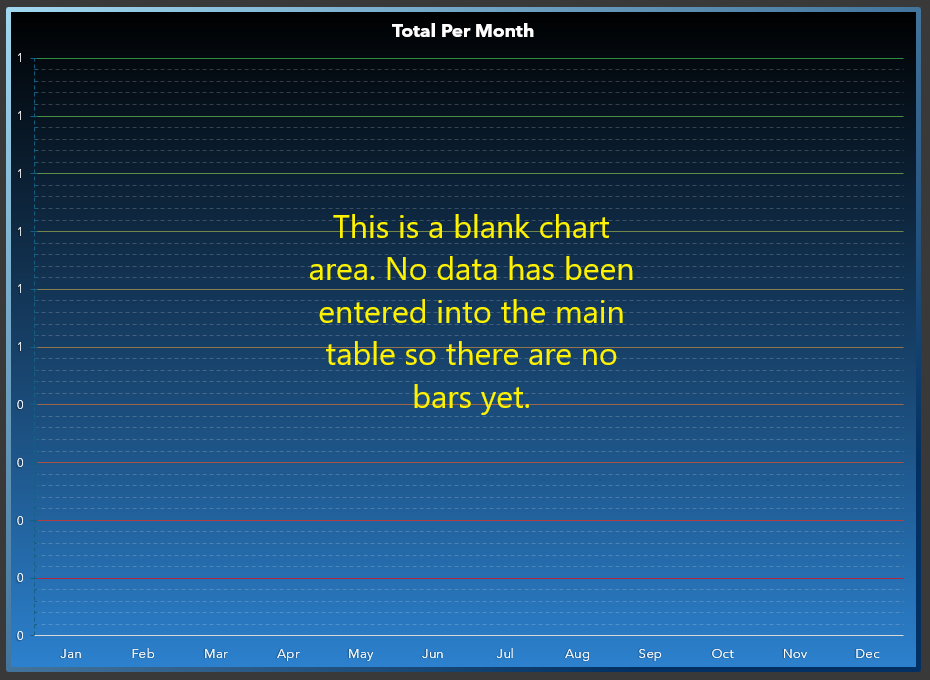 Total Per Month

1
1
1
1
1
1
0
0
0
0
0

This is a blank chart area. No data has been entered into the main table so there are no bars yet.

Jan Feb Mar Apr May Jun Jul Aug Sep Oct Nov Dec